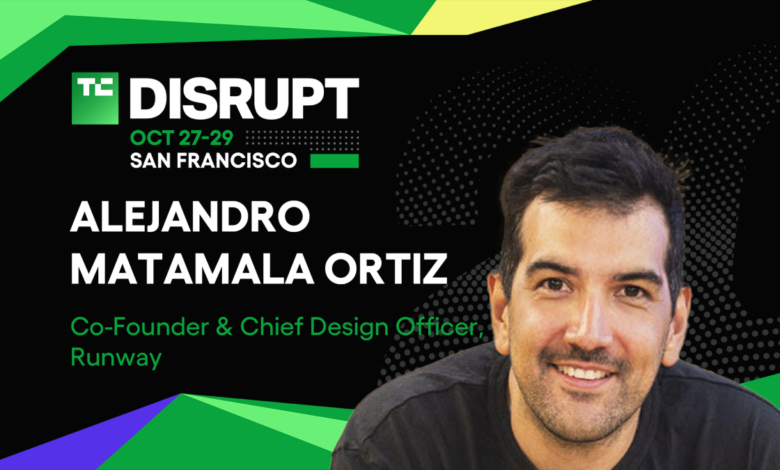 TC DISRUPT
OCT 27-29
SAN FRANCISCO

ALEJANDRO MATAMALA ORTIZ

Co-Founder & Chief Design Officer, Runway